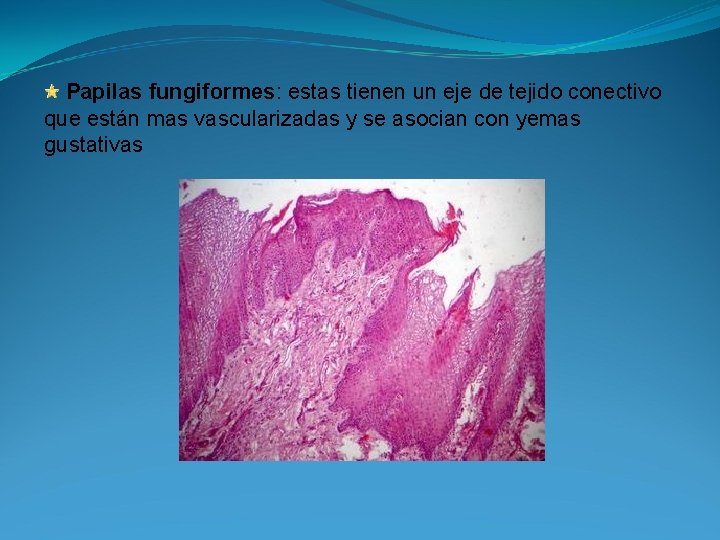 Papilas fungiformes: estas tienen un eje de tejido conectivo que están mas vascularizadas y se asocian con yemas gustativas